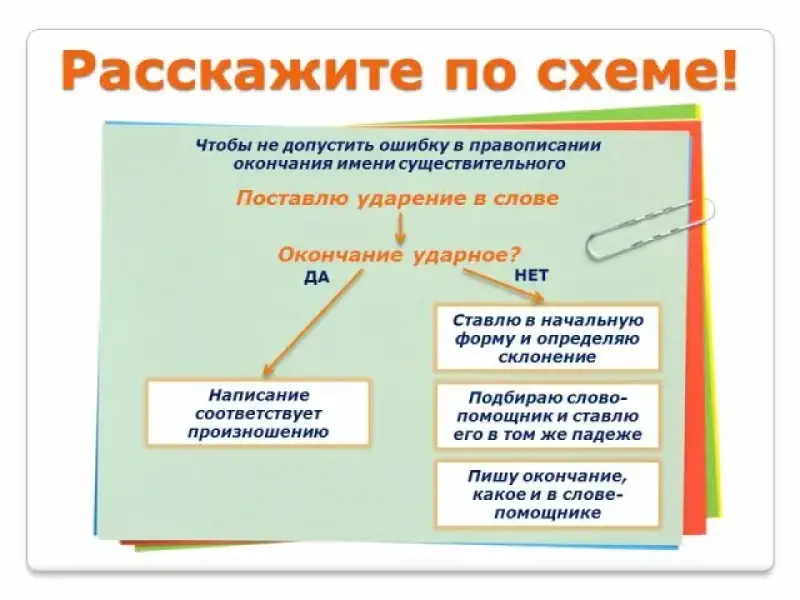 Расскажите по схеме!

Чтобы не допустить ошибку в правописании окончания имени существительного

Поставлю ударение в слове

Окончание ударное?

ДА

НЕТ

Написание соответствует произношению

Ставлю в начальную форму и определяю склонение

Подбираю слово-помощник и ставлю его в том же падеже

Пишу окончание, какое и в слове-помощнике